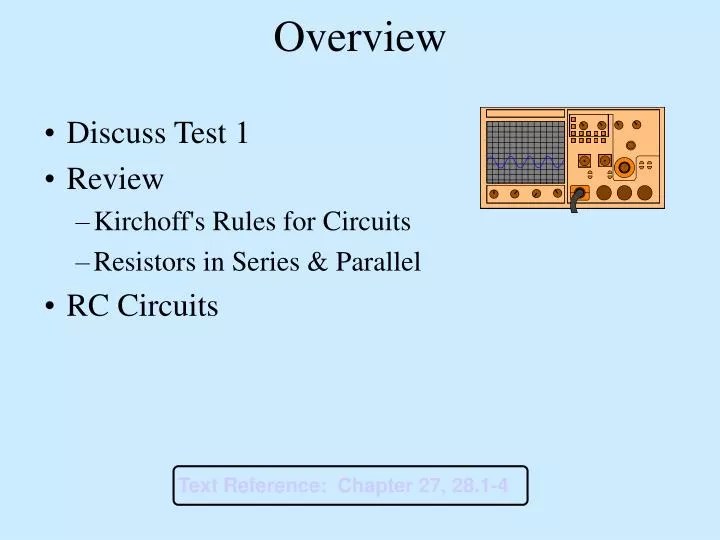 Overview

• Discuss Test 1
• Review
– Kirchoff's Rules for Circuits
– Resistors in Series & Parallel
• RC Circuits

Text Reference: Chapter 27, 28.1-4